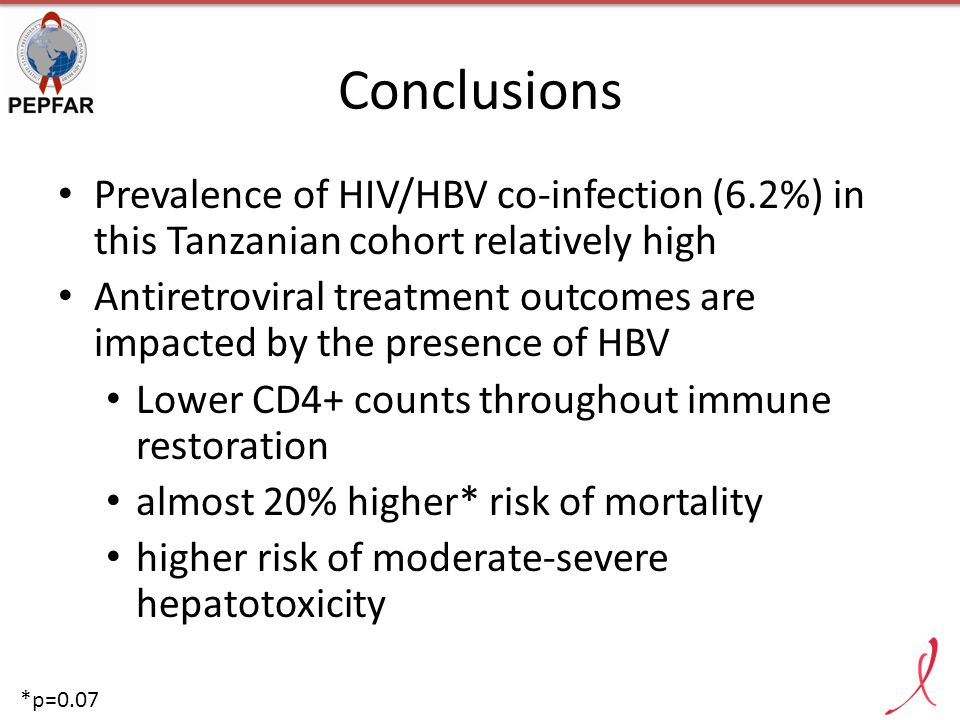 PEPFAR

Conclusions

• Prevalence of HIV/HBV co-infection (6.2%) in this Tanzanian cohort relatively high
• Antiretroviral treatment outcomes are impacted by the presence of HBV
  • Lower CD4+ counts throughout immune restoration
  • almost 20% higher* risk of mortality
  • higher risk of moderate-severe hepatotoxicity

*p=0.07